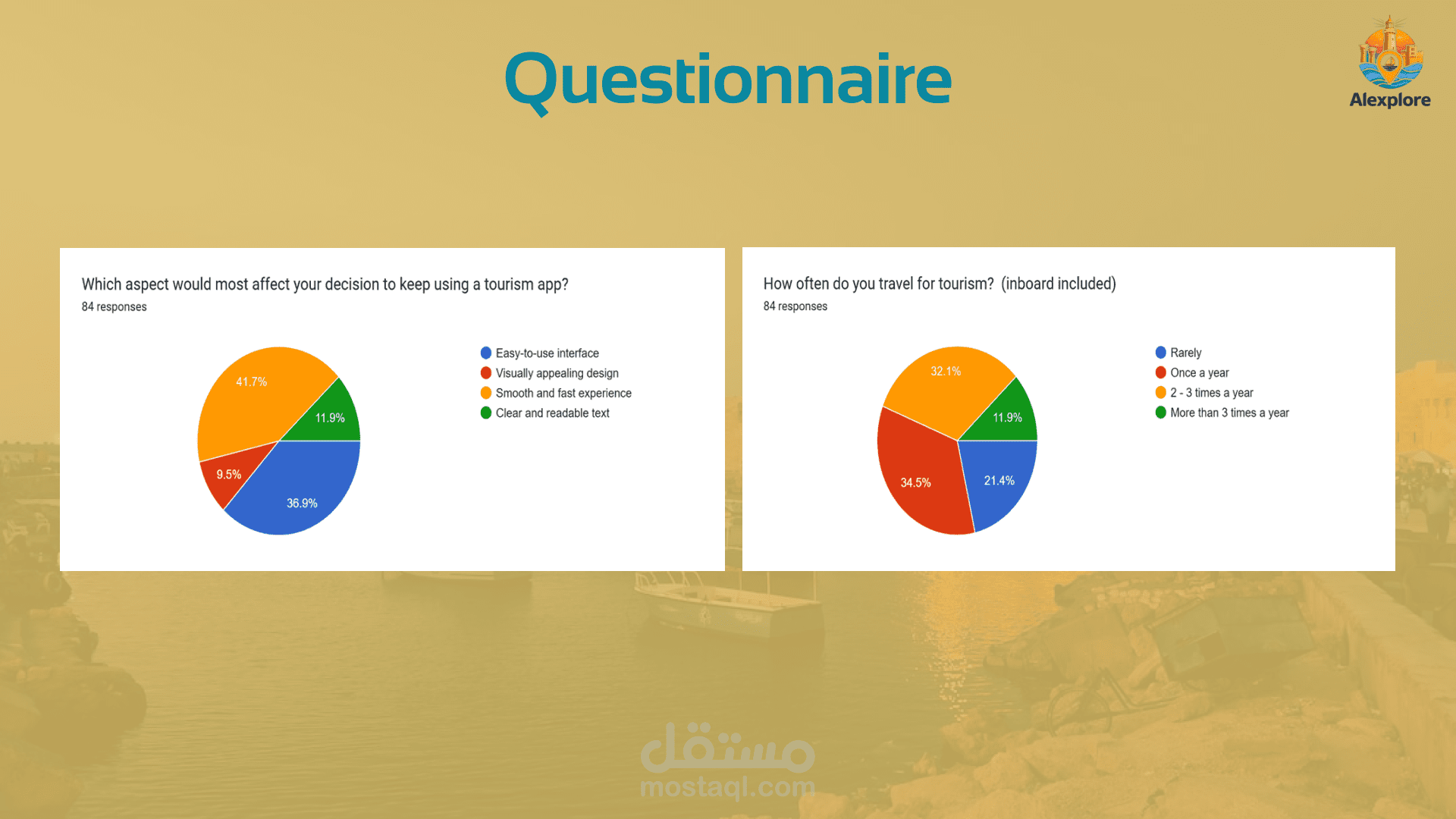 Questionnaire

Alexplore

Which aspect would most affect your decision to keep using a tourism app?
84 responses

41.7%
11.9%
9.5%
36.9%

Easy-to-use interface
Visually appealing design
Smooth and fast experience
Clear and readable text

How often do you travel for tourism? (inboard included)
84 responses

32.1%
11.9%
34.5%
21.4%

Rarely
Once a year
2 - 3 times a year
More than 3 times a year

مستقل
mostaql.com